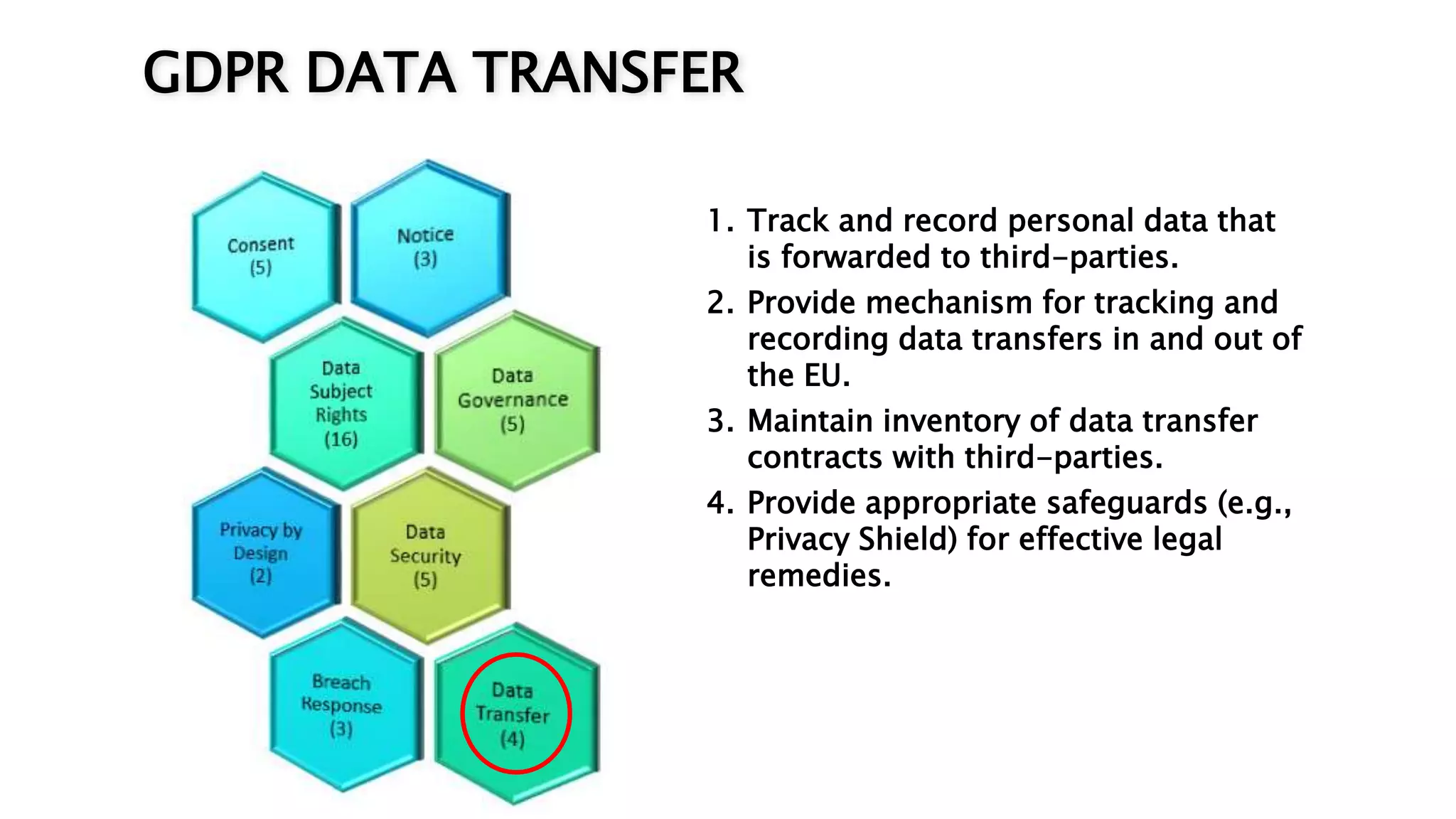 GDPR DATA TRANSFER

Consent
(5)

Notice
(3)

Data
Subject
Rights
(16)

Data
Governance
(5)

Privacy by
Design
(2)

Data
Security
(5)

Breach
Response
(3)

Data
Transfer
(4)

1. Track and record personal data that is forwarded to third-parties.
2. Provide mechanism for tracking and recording data transfers in and out of the EU.
3. Maintain inventory of data transfer contracts with third-parties.
4. Provide appropriate safeguards (e.g., Privacy Shield) for effective legal remedies.